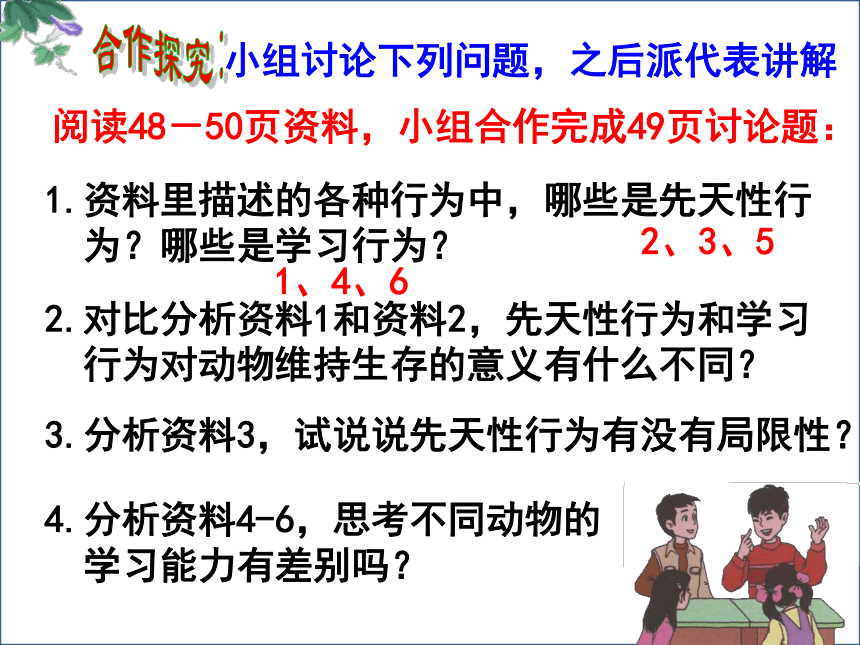 合作探究：小组讨论下列问题，之后派代表讲解

阅读48－50页资料，小组合作完成49页讨论题：

1. 资料里描述的各种行为中，哪些是先天性行为？哪些是学习行为？

2、3、5

1、4、6

2. 对比分析资料1和资料2，先天性行为和学习行为对动物维持生存的意义有什么不同？

3. 分析资料3，试说说先天性行为有没有局限性？

4. 分析资料4-6，思考不同动物的学习能力有差别吗？